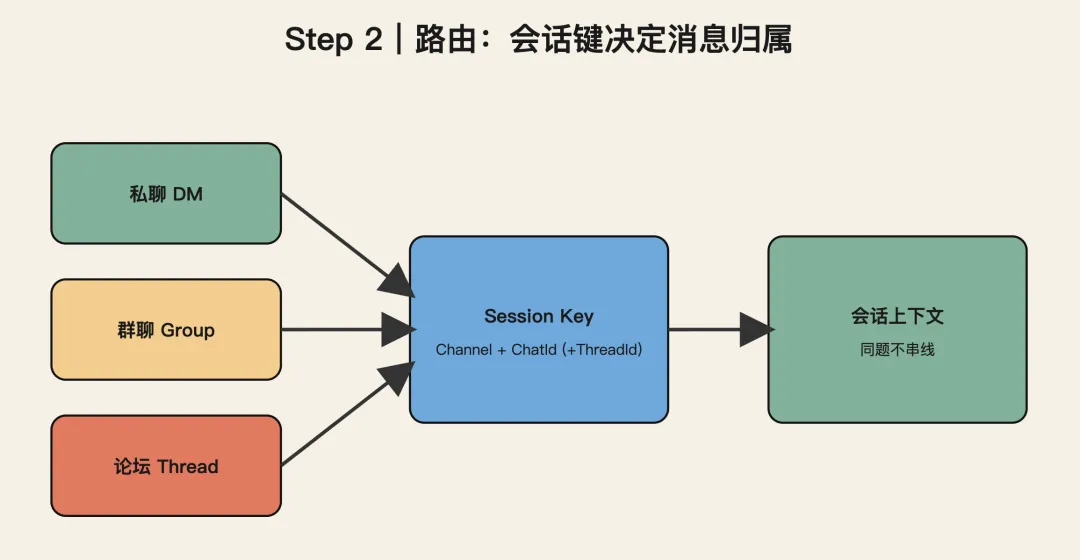 Step 2｜路由：会话键决定消息归属

私聊 DM

群聊 Group

论坛 Thread

Session Key

Channel + ChatId (+ThreadId)

会话上下文

同题不串线